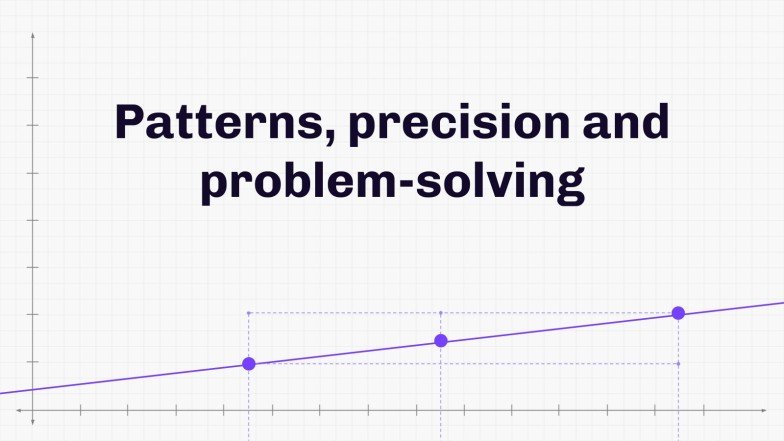 Patterns, precision and problem-solving